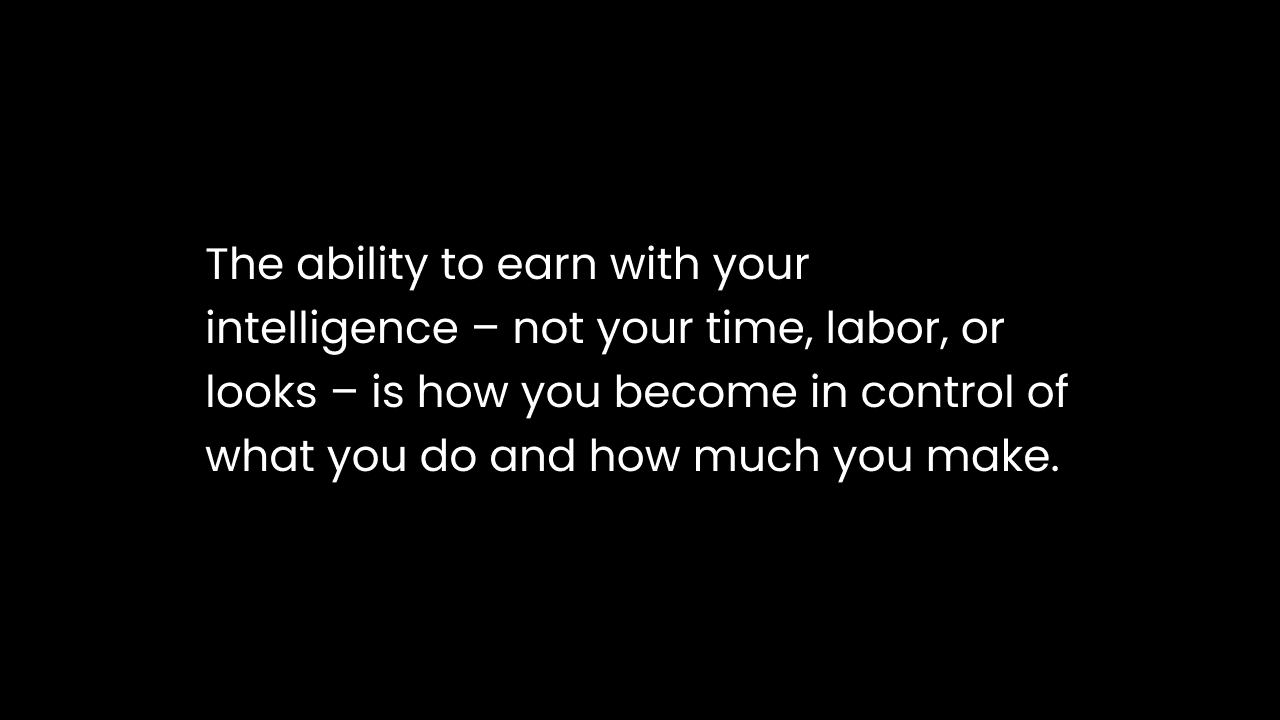 The ability to earn with your intelligence – not your time, labor, or looks – is how you become in control of what you do and how much you make.